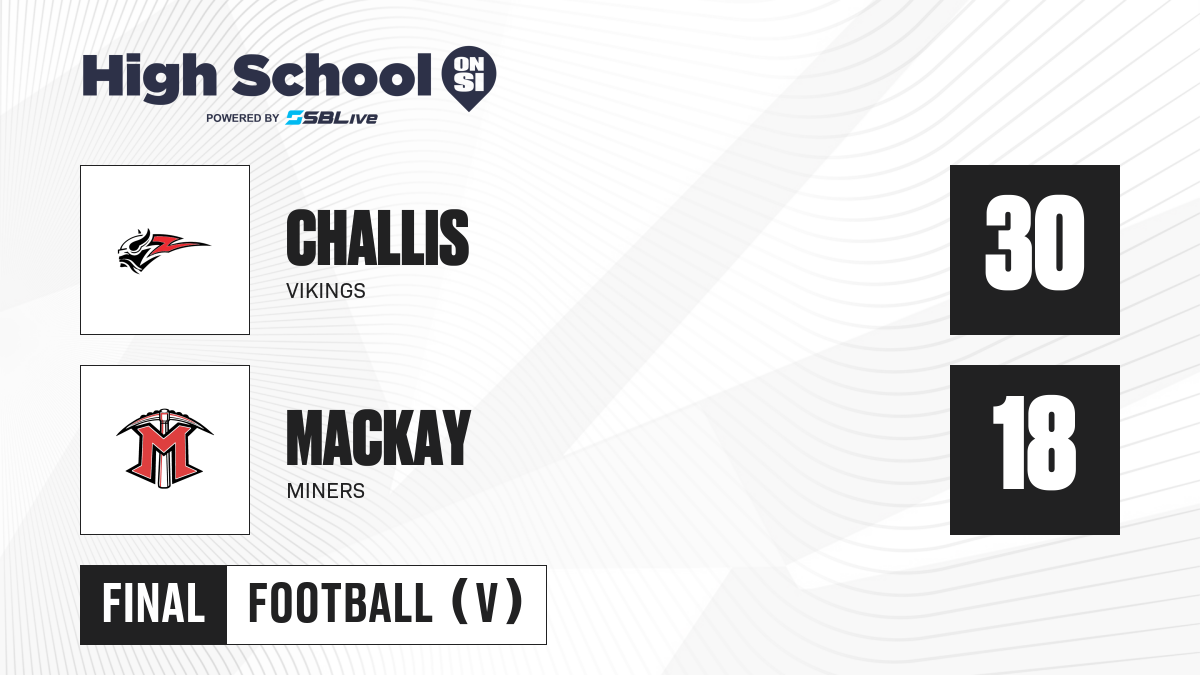 High School ON SI
POWERED BY SBLive

CHALLIS
VIKINGS

30

M

MACKAY
MINERS

18

FINAL FOOTBALL (V)